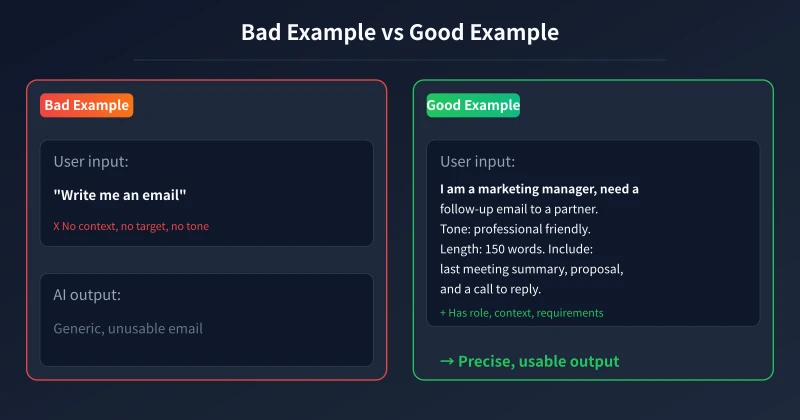 Bad Example vs Good Example

Bad Example

User input:

"Write me an email"

X No context, no target, no tone

AI output:

Generic, unusable email

Good Example

User input:

I am a marketing manager, need a follow-up email to a partner. Tone: professional friendly. Length: 150 words. Include: last meeting summary, proposal, and a call to reply.

+ Has role, context, requirements

→ Precise, usable output